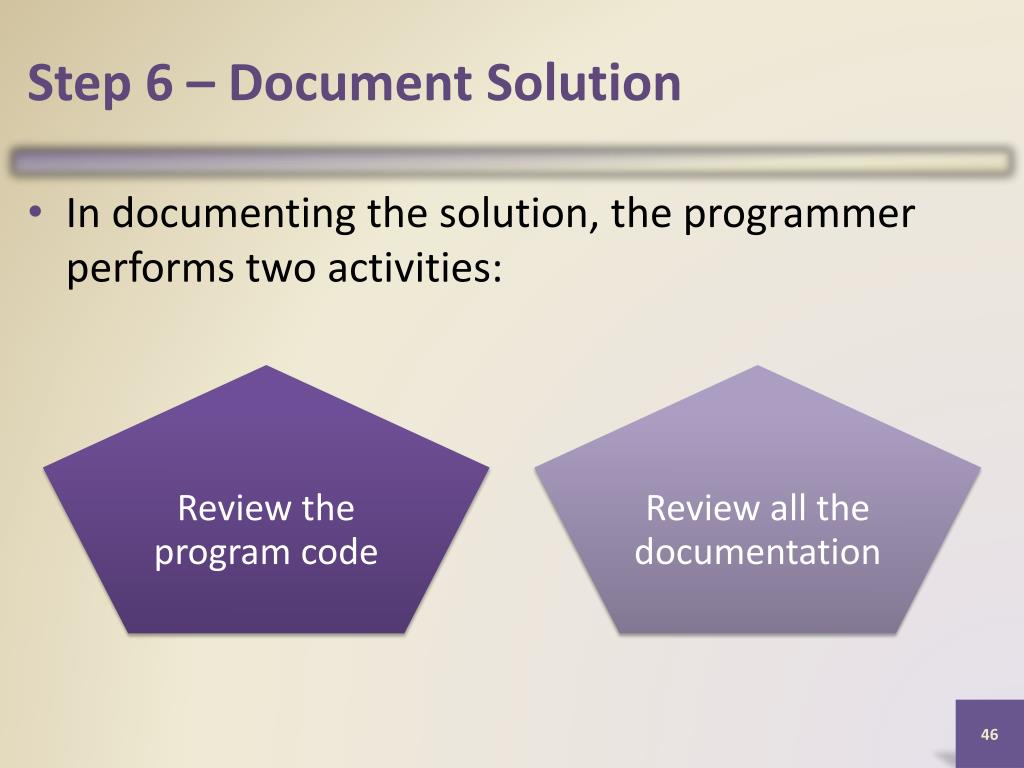 Step 6 – Document Solution

• In documenting the solution, the programmer performs two activities:

Review the program code

Review all the documentation

46